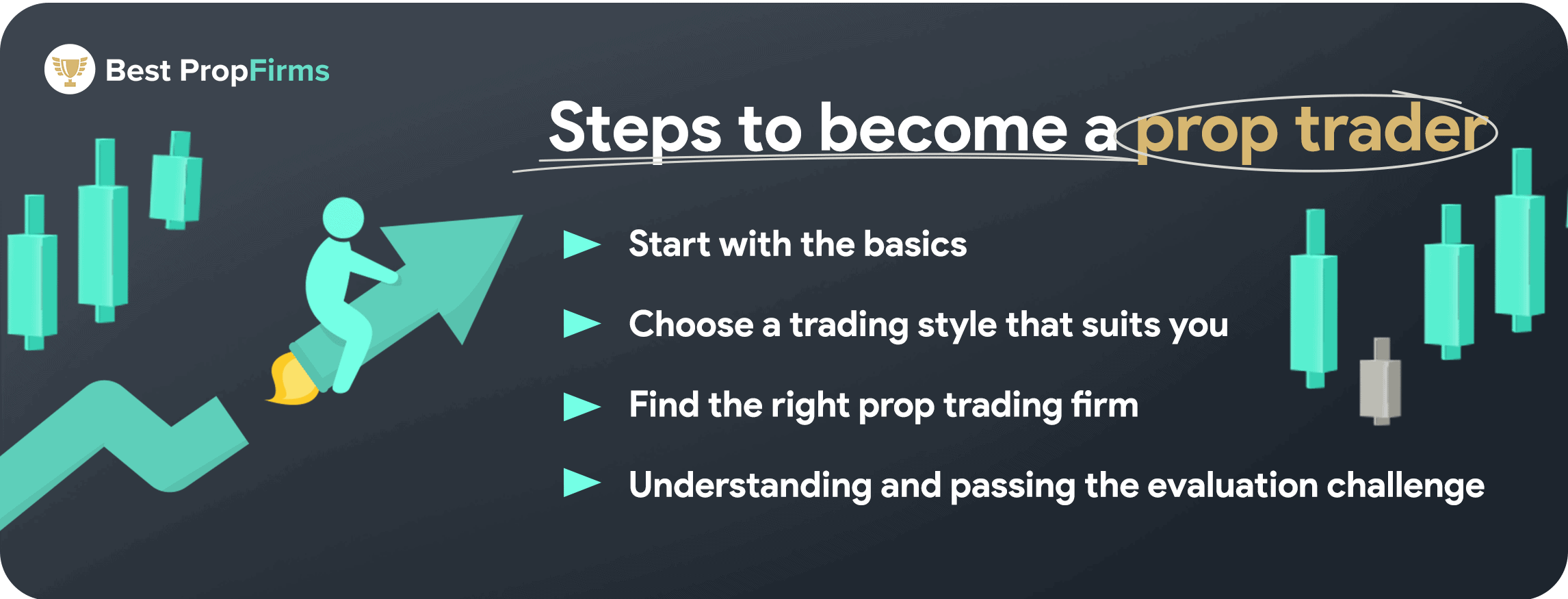 Best PropFirms

Steps to become a prop trader

Start with the basics

Choose a trading style that suits you

Find the right prop trading firm

Understanding and passing the evaluation challenge